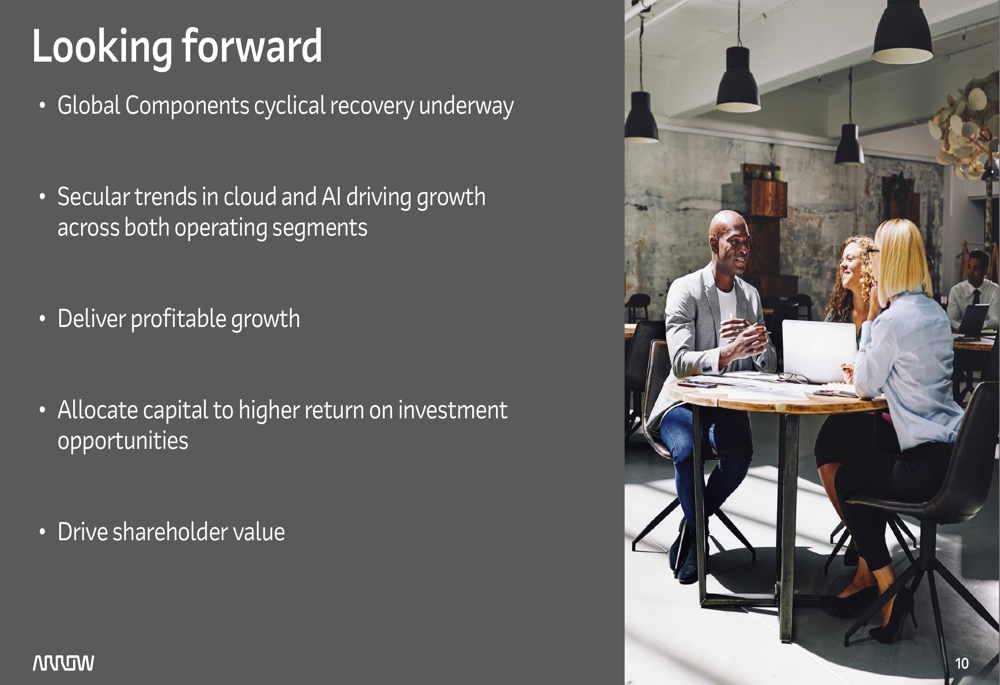 Looking forward

• Global Components cyclical recovery underway

• Secular trends in cloud and AI driving growth across both operating segments

• Deliver profitable growth

• Allocate capital to higher return on investment opportunities

• Drive shareholder value

ARROW

10